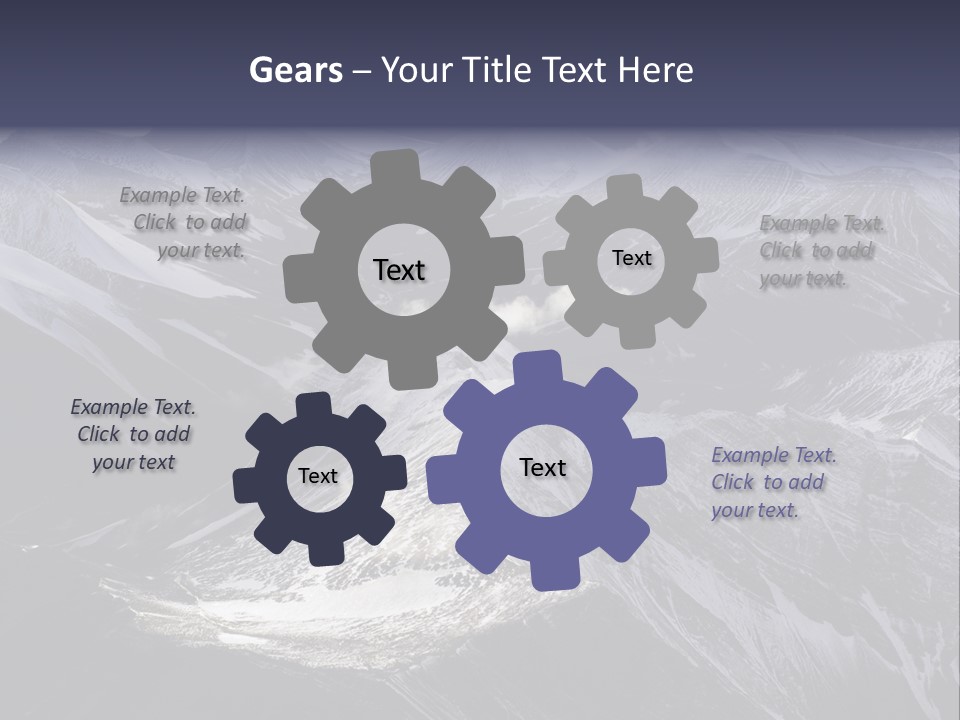 Gears – Your Title Text Here

Example Text. Click to add your text.

Text

Text

Example Text. Click to add your text.

Example Text. Click to add your text

Text

Text

Example Text. Click to add your text.